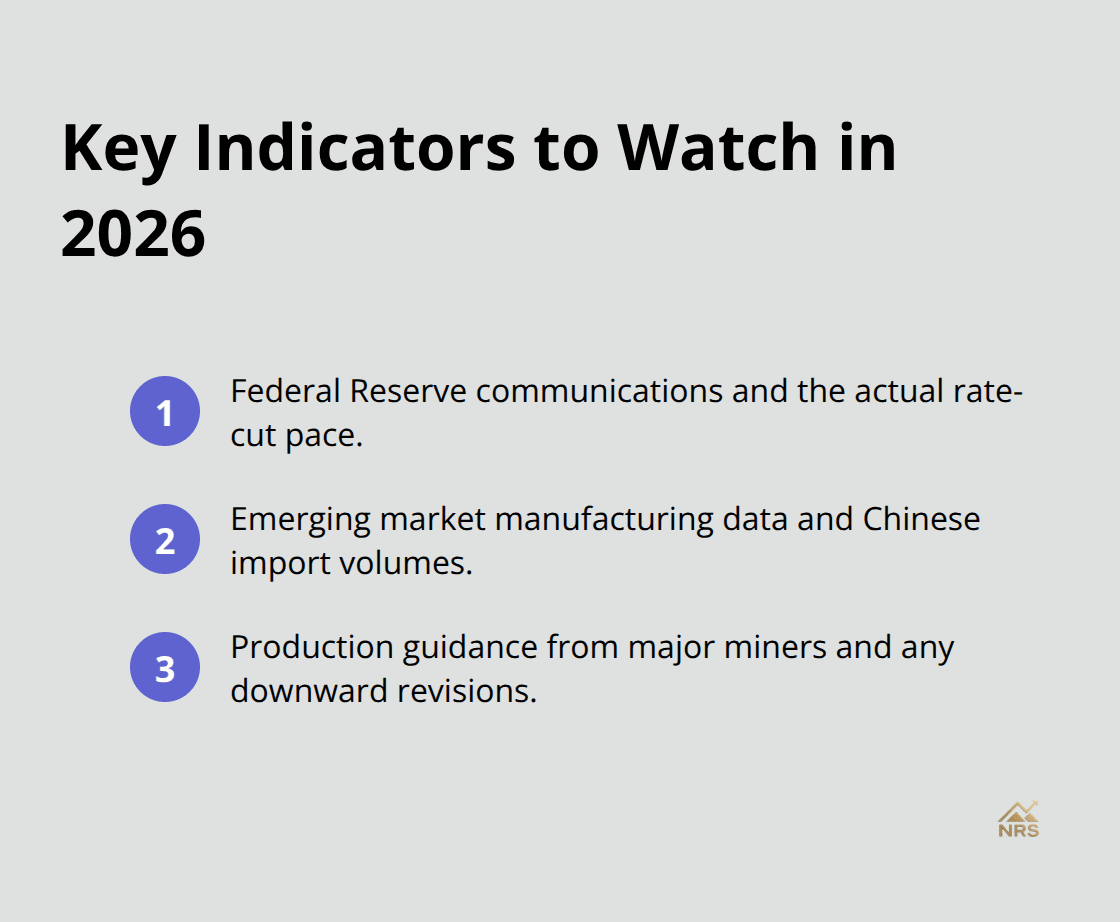 Key Indicators to Watch in 2026

1 Federal Reserve communications and the actual rate-cut pace.

2 Emerging market manufacturing data and Chinese import volumes.

3 Production guidance from major miners and any downward revisions.

NRS